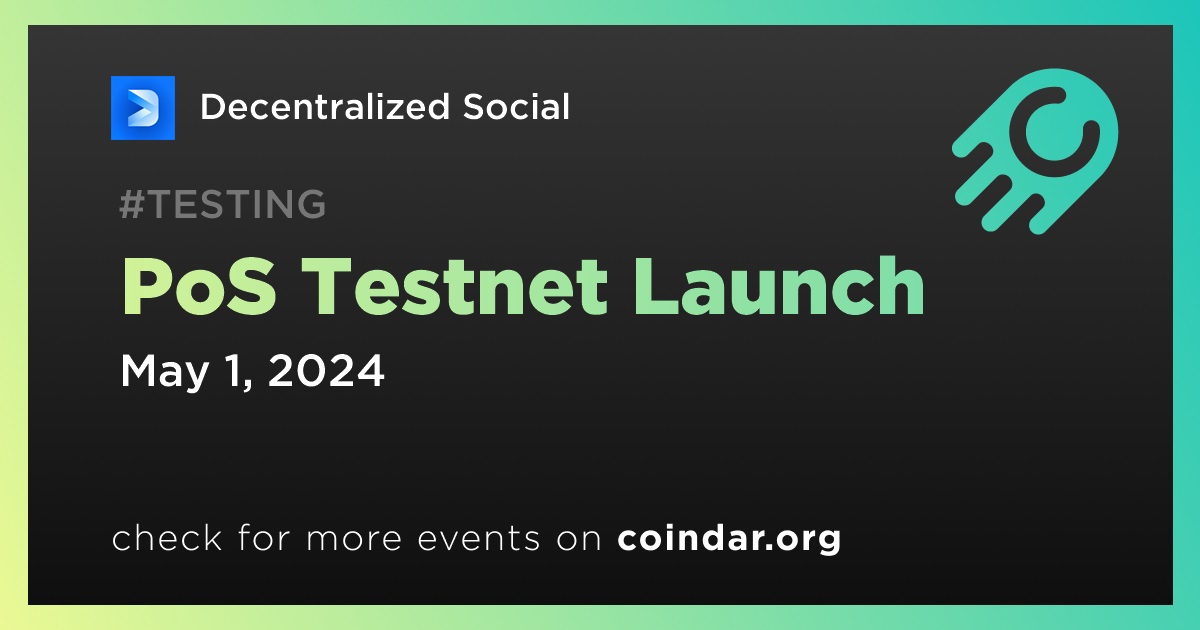 Decentralized Social

#TESTING

PoS Testnet Launch

May 1, 2024

check for more events on coindar.org